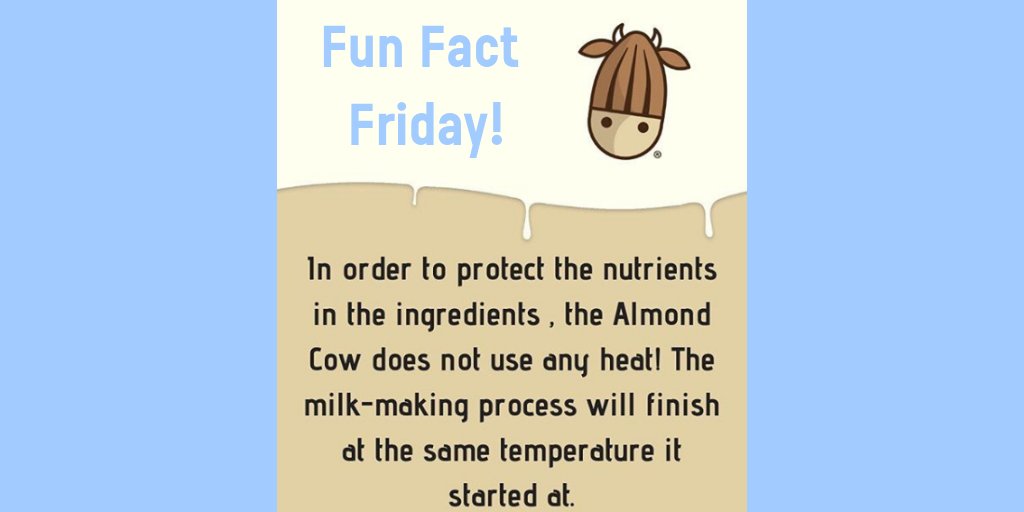 Fun Fact Friday!

®

In order to protect the nutrients in the ingredients , the Almond Cow does not use any heat! The milk-making process will finish at the same temperature it started at.